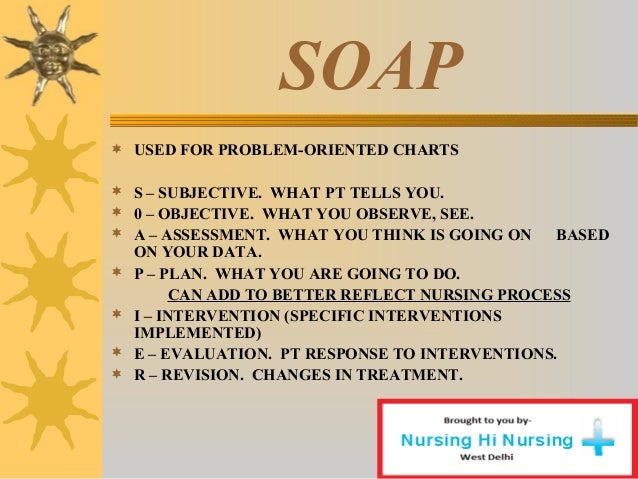 SOAP

USED FOR PROBLEM-ORIENTED CHARTS

S – SUBJECTIVE. WHAT PT TELLS YOU.
0 – OBJECTIVE. WHAT YOU OBSERVE, SEE.
A – ASSESSMENT. WHAT YOU THINK IS GOING ON BASED ON YOUR DATA.
P – PLAN. WHAT YOU ARE GOING TO DO.
CAN ADD TO BETTER REFLECT NURSING PROCESS
I – INTERVENTION (SPECIFIC INTERVENTIONS IMPLEMENTED)
E – EVALUATION. PT RESPONSE TO INTERVENTIONS.
R – REVISION. CHANGES IN TREATMENT.

Brought to you by-
Nursing Hi Nursing
West Delhi